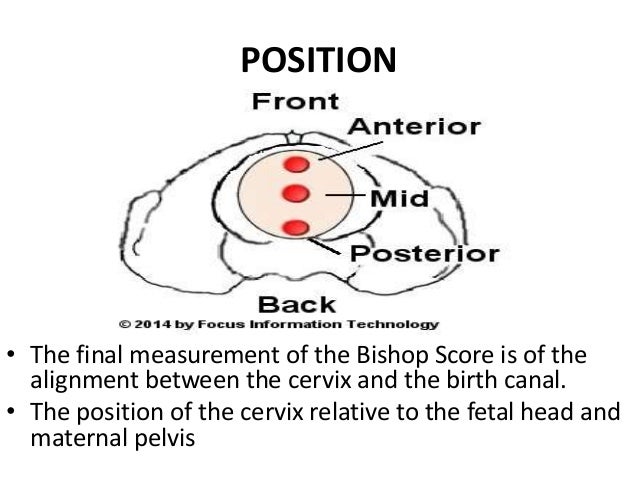 POSITION

Front

Anterior

Mid

Posterior

Back

© 2014 by Focus Information Technology

• The final measurement of the Bishop Score is of the alignment between the cervix and the birth canal.

• The position of the cervix relative to the fetal head and maternal pelvis